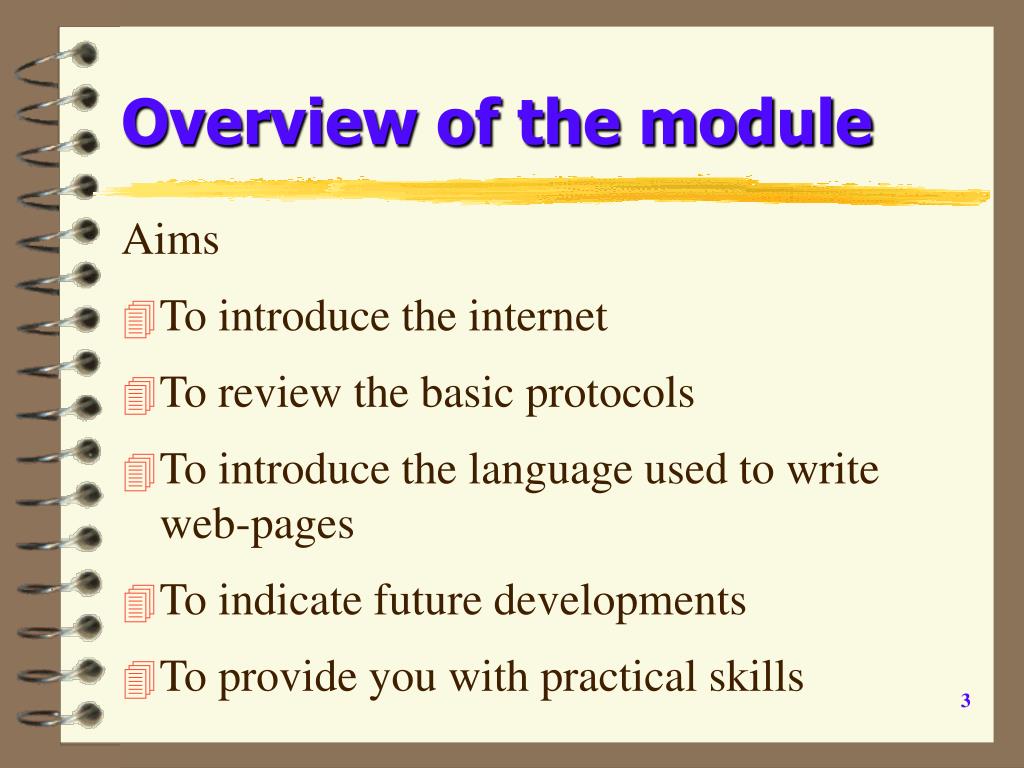 Overview of the module

Aims

To introduce the internet

To review the basic protocols

To introduce the language used to write web-pages

To indicate future developments

To provide you with practical skills

3